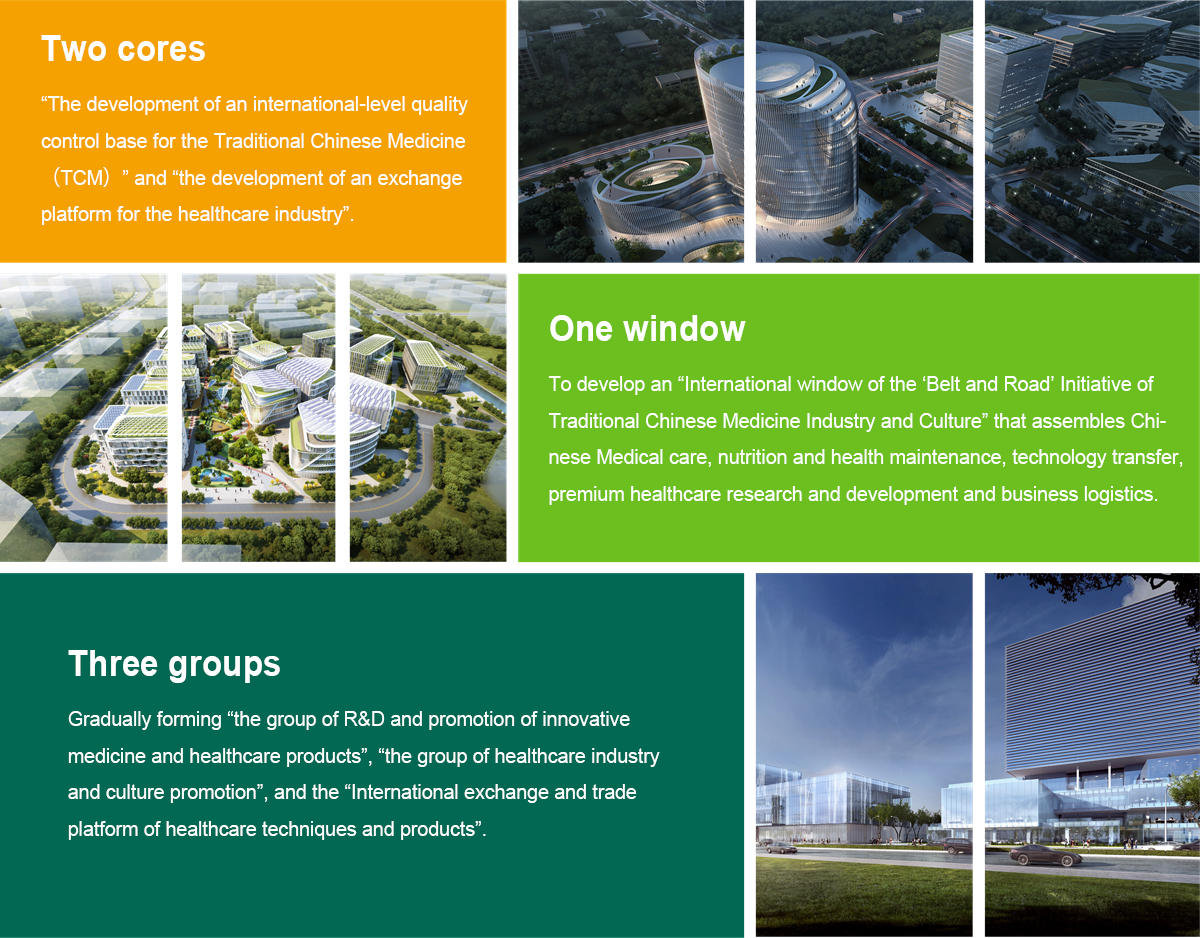 Two cores

“The development of an international-level quality control base for the Traditional Chinese Medicine （TCM）” and “the development of an exchange platform for the healthcare industry”.

One window

To develop an “International window of the ‘Belt and Road’ Initiative of Traditional Chinese Medicine Industry and Culture” that assembles Chinese Medical care, nutrition and health maintenance, technology transfer, premium healthcare research and development and business logistics.

Three groups

Gradually forming “the group of R&D and promotion of innovative medicine and healthcare products”, “the group of healthcare industry and culture promotion”, and the “International exchange and trade platform of healthcare techniques and products”.